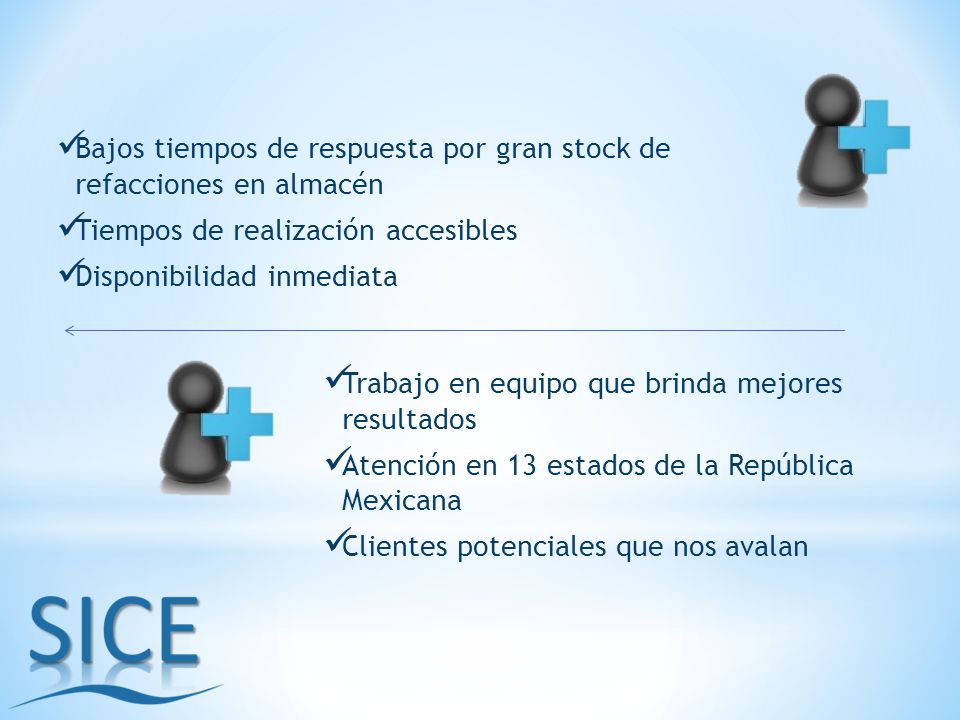 ✓Bajos tiempos de respuesta por gran stock de refacciones en almacén
✓Tiempos de realización accesibles
✓Disponibilidad inmediata

✓Trabajo en equipo que brinda mejores resultados
✓Atención en 13 estados de la República Mexicana
✓Clientes potenciales que nos avalan

SICE